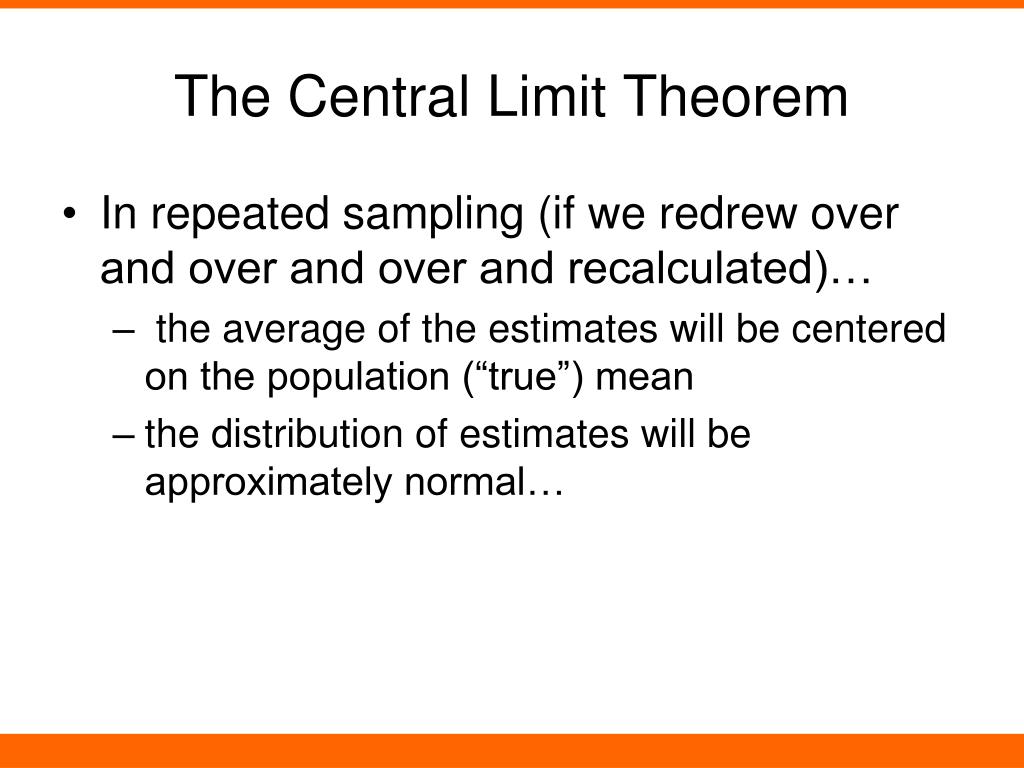 The Central Limit Theorem

• In repeated sampling (if we redrew over and over and over and recalculated)…

– the average of the estimates will be centered on the population (“true”) mean

– the distribution of estimates will be approximately normal…